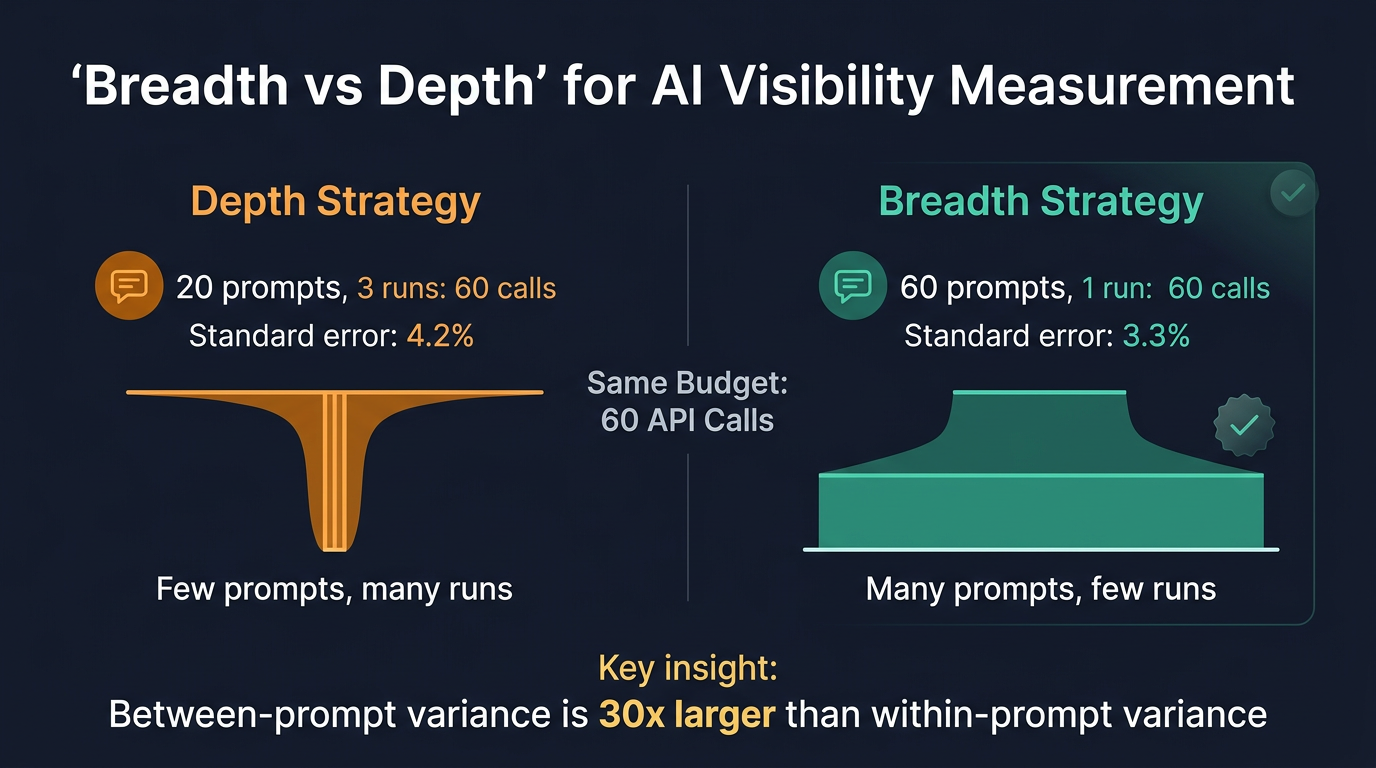 ‘Breadth vs Depth’ for AI Visibility Measurement

Depth Strategy

20 prompts, 3 runs: 60 calls
Standard error: 4.2%

Few prompts, many runs

Same Budget:
60 API Calls

Breadth Strategy

60 prompts, 1 run: 60 calls
Standard error: 3.3%

Many prompts, few runs

Key insight:
Between-prompt variance is 30x larger than within-prompt variance